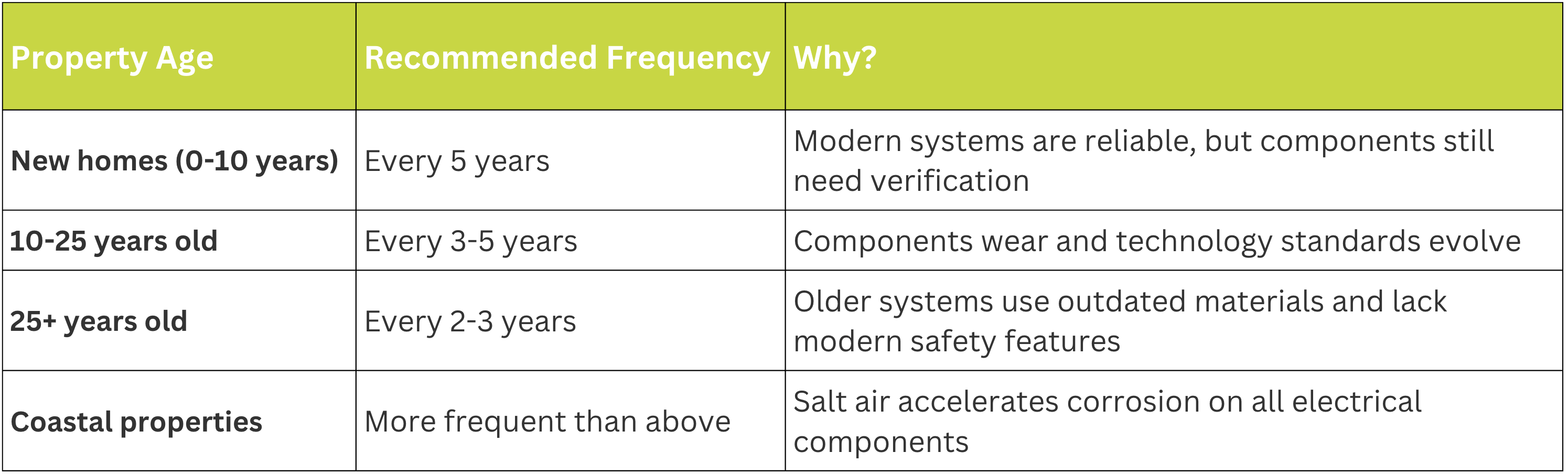 | Property Age | Recommended Frequency | Why? |
|---|---|---|
| New homes (0-10 years) | Every 5 years | Modern systems are reliable, but components still need verification |
| 10-25 years old | Every 3-5 years | Components wear and technology standards evolve |
| 25+ years old | Every 2-3 years | Older systems use outdated materials and lack modern safety features |
| Coastal properties | More frequent than above | Salt air accelerates corrosion on all electrical components |